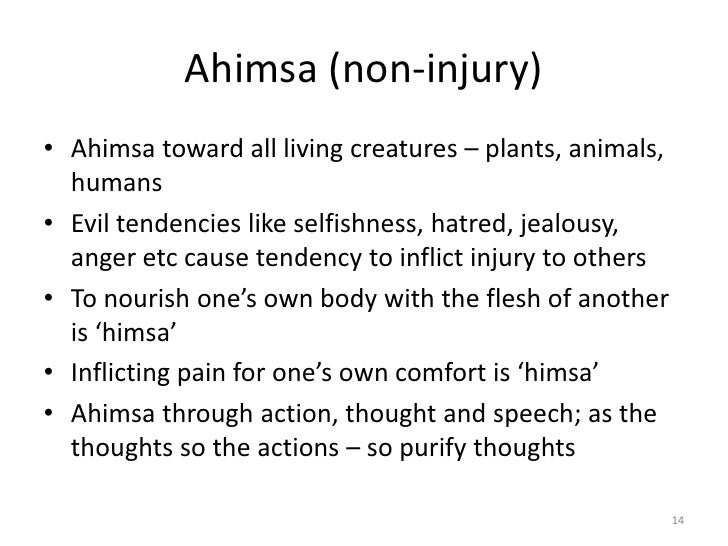 Ahimsa (non-injury)

• Ahimsa toward all living creatures – plants, animals, humans
• Evil tendencies like selfishness, hatred, jealousy, anger etc cause tendency to inflict injury to others
• To nourish one’s own body with the flesh of another is ‘himsa’
• Inflicting pain for one’s own comfort is ‘himsa’
• Ahimsa through action, thought and speech; as the thoughts so the actions – so purify thoughts

14